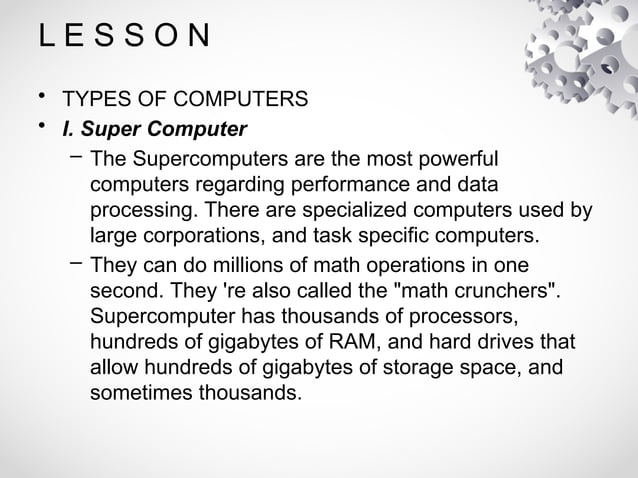 LESSON

• TYPES OF COMPUTERS
• I. Super Computer
– The Supercomputers are the most powerful computers regarding performance and data processing. There are specialized computers used by large corporations, and task specific computers.
– They can do millions of math operations in one second. They 're also called the "math crunchers". Supercomputer has thousands of processors, hundreds of gigabytes of RAM, and hard drives that allow hundreds of gigabytes of storage space, and sometimes thousands.